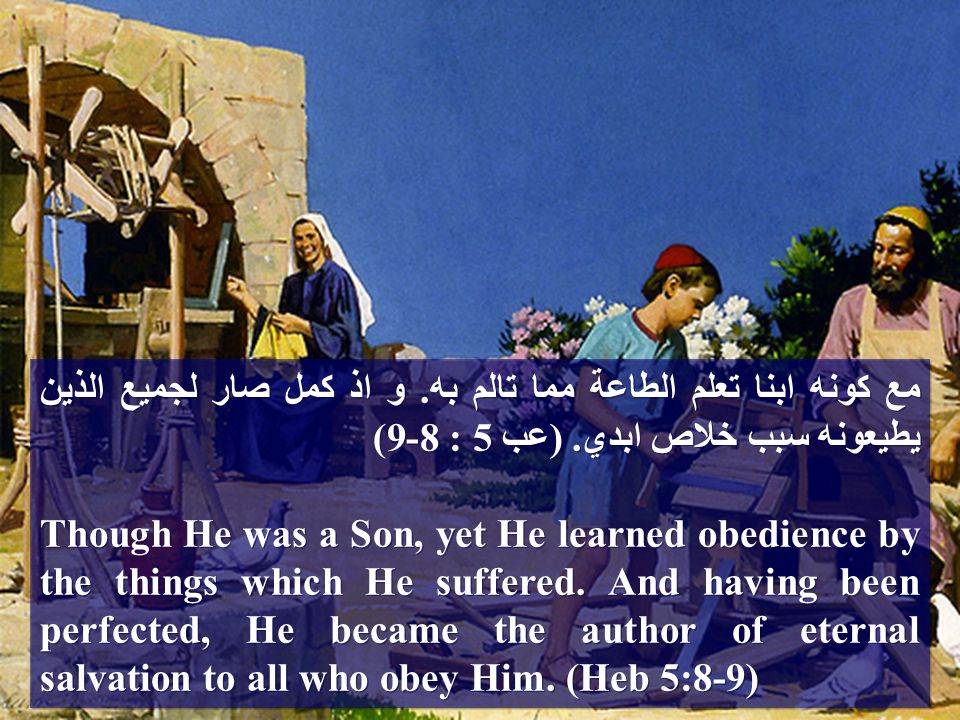 مع كونه ابنا تعلم الطاعة مما تالم به. و اذ كمل صار لجميع الذين يطيعونه سبب خلاص ابدي. (عب 5 : 8-9)

Though He was a Son, yet He learned obedience by the things which He suffered. And having been perfected, He became the author of eternal salvation to all who obey Him. (Heb 5:8-9)